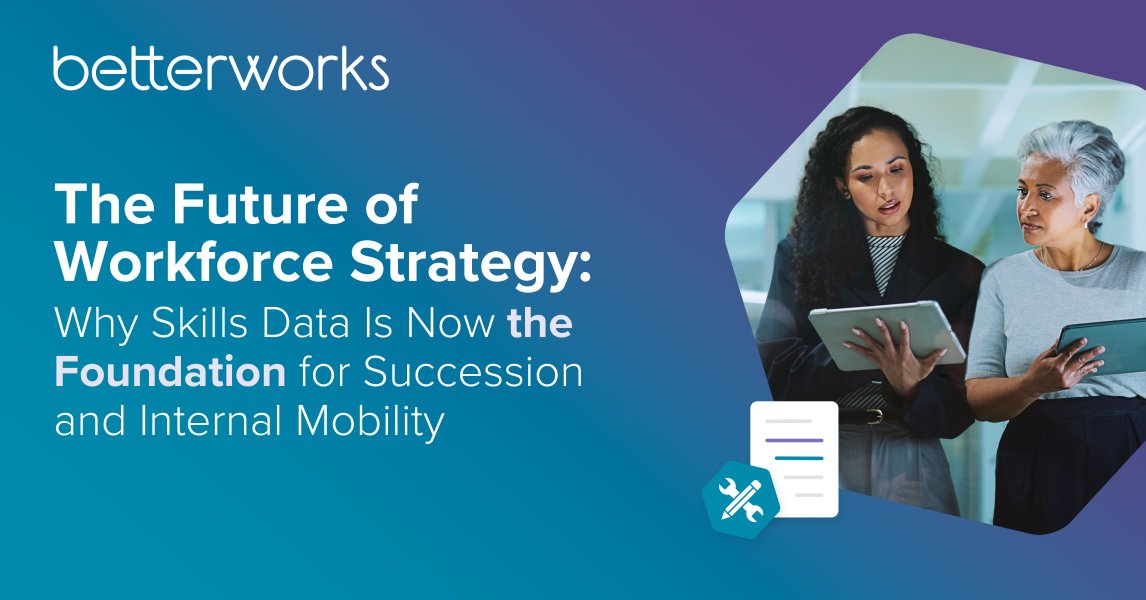 betterworks

The Future of Workforce Strategy:
Why Skills Data Is Now the Foundation for Succession and Internal Mobility